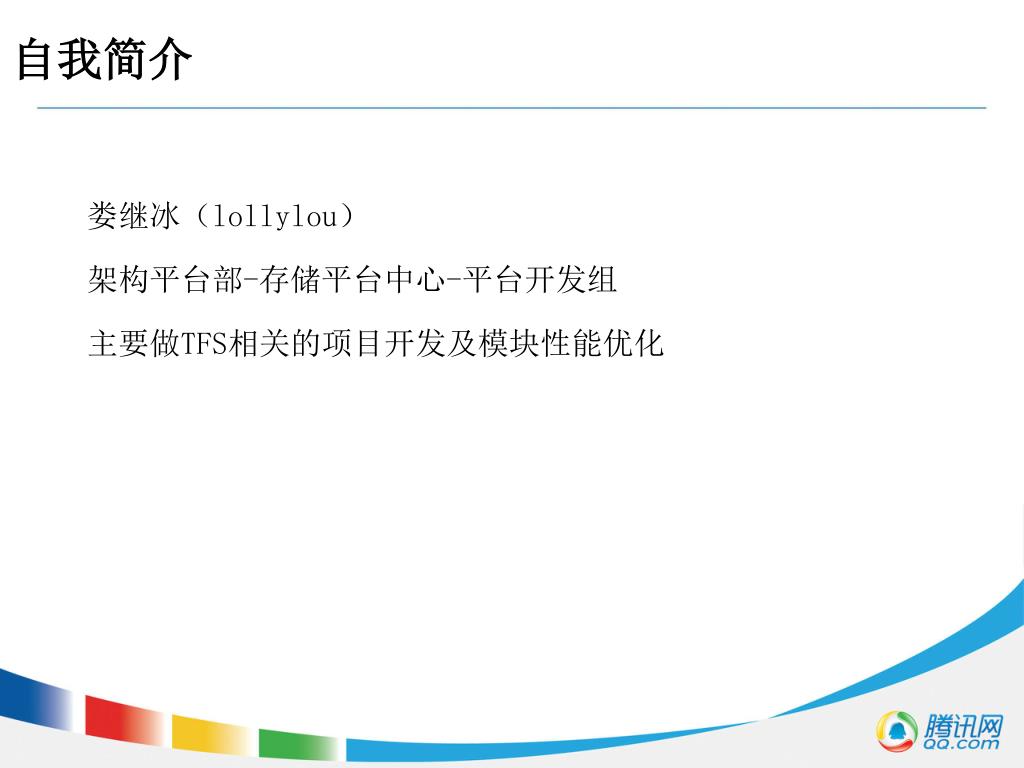 自我简介

娄继冰（lollylou）

架构平台部-存储平台中心-平台开发组

主要做TFS相关的项目开发及模块性能优化

腾讯网
QQ.com